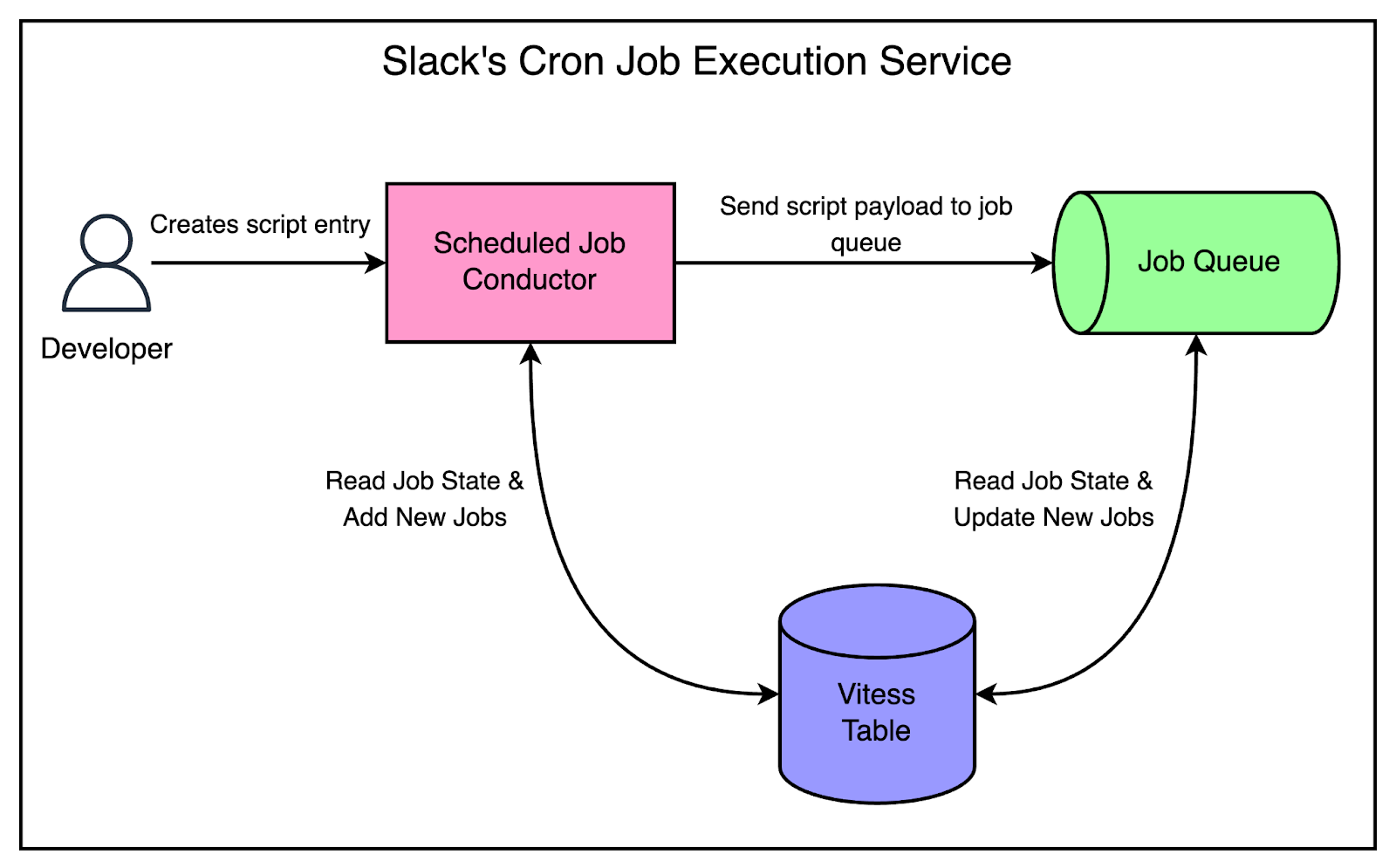 Slack's Cron Job Execution Service

Creates script entry

Developer

Scheduled Job Conductor

Send script payload to job queue

Job Queue

Read Job State & Add New Jobs

Read Job State & Update New Jobs

Vitess Table